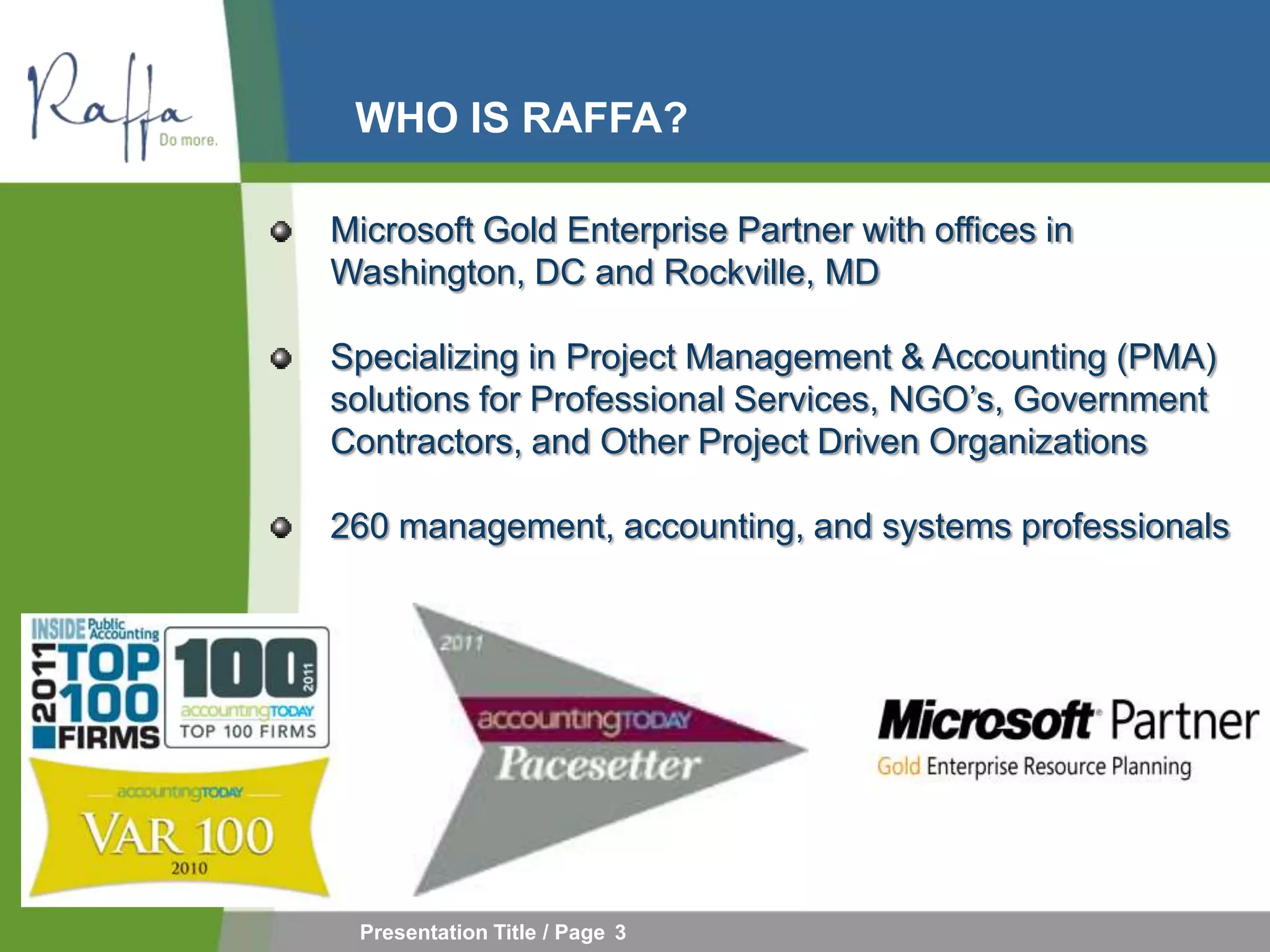 Raffa
Do more.

WHO IS RAFFA?

Microsoft Gold Enterprise Partner with offices in Washington, DC and Rockville, MD

Specializing in Project Management & Accounting (PMA) solutions for Professional Services, NGO's, Government Contractors, and Other Project Driven Organizations

260 management, accounting, and systems professionals

INSIDE Public Accounting
2011 TOP 100 FIRMS

100 2011
accountingTODAY
TOP 100 FIRMS

accountingTODAY
VAR 100
2010

2011
accountingTODAY
Pacesetter

Microsoft Partner
Gold Enterprise Resource Planning

Presentation Title / Page 3